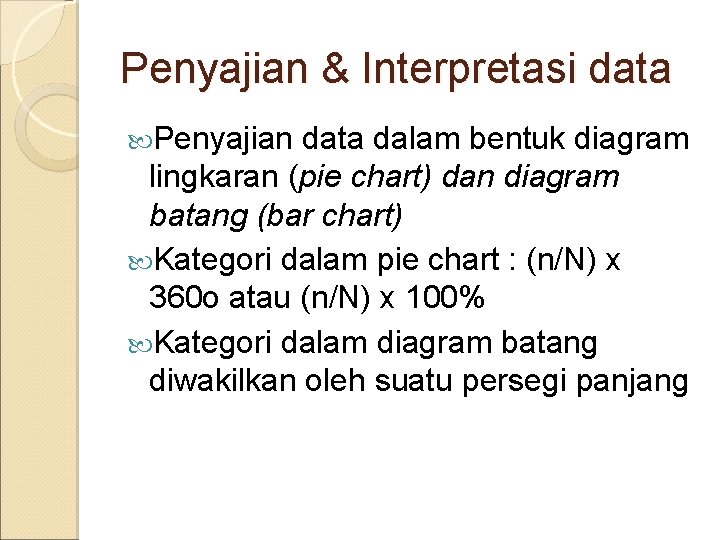 Penyajian & Interpretasi data

Penyajian data dalam bentuk diagram lingkaran (pie chart) dan diagram batang (bar chart)

Kategori dalam pie chart : (n/N) x 360o atau (n/N) x 100%

Kategori dalam diagram batang diwakilkan oleh suatu persegi panjang